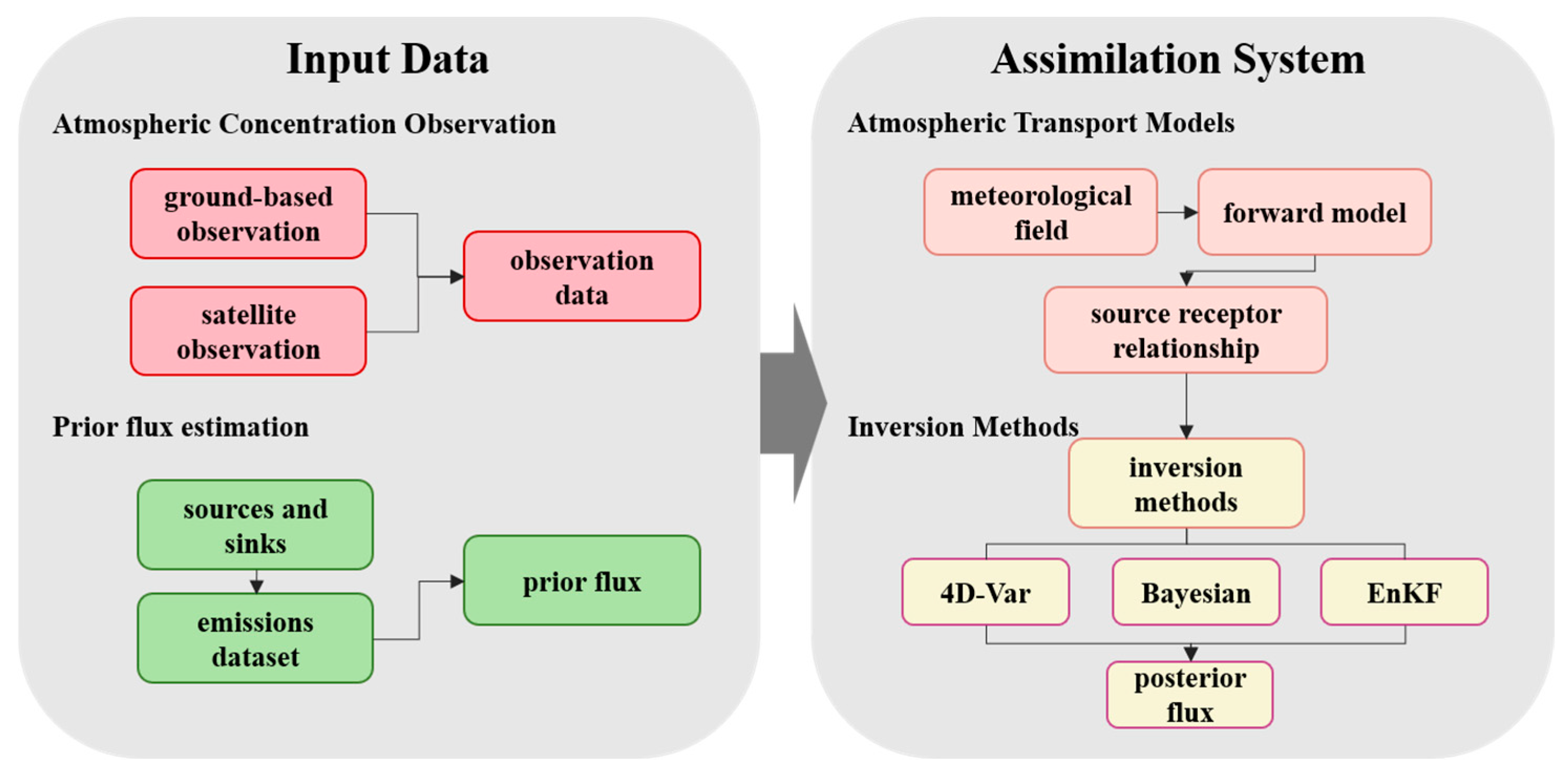 Input Data

Atmospheric Concentration Observation

ground-based observation

satellite observation

observation data

Prior flux estimation

sources and sinks

emissions dataset

prior flux

Assimilation System

Atmospheric Transport Models

meteorological field

forward model

source receptor relationship

Inversion Methods

inversion methods

4D-Var

Bayesian

EnKF

posterior flux